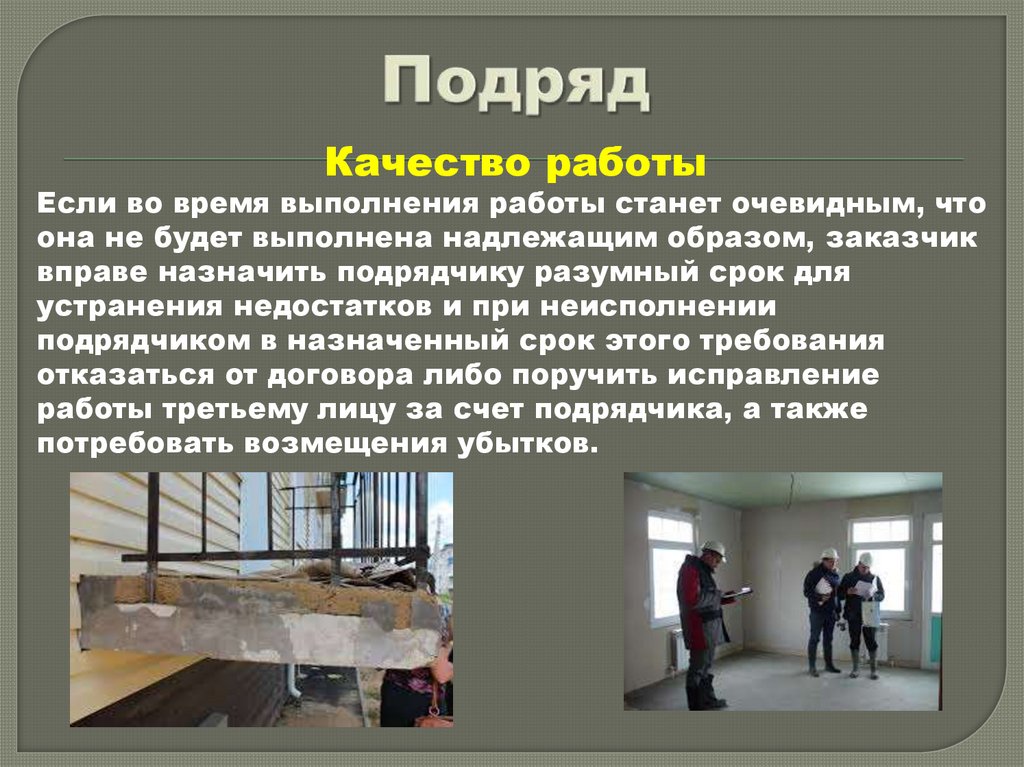 Подряд

Качество работы

Если во время выполнения работы станет очевидным, что она не будет выполнена надлежащим образом, заказчик вправе назначить подрядчику разумный срок для устранения недостатков и при неисполнении подрядчиком в назначенный срок этого требования отказаться от договора либо поручить исправление работы третьему лицу за счет подрядчика, а также потребовать возмещения убытков.